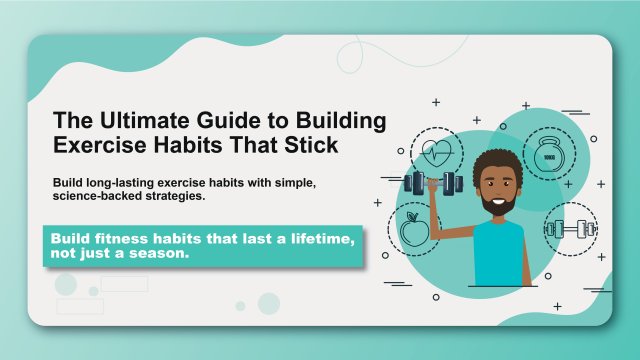 The Ultimate Guide to Building Exercise Habits That Stick

Build long-lasting exercise habits with simple, science-backed strategies.

Build fitness habits that last a lifetime, not just a season.

10KG